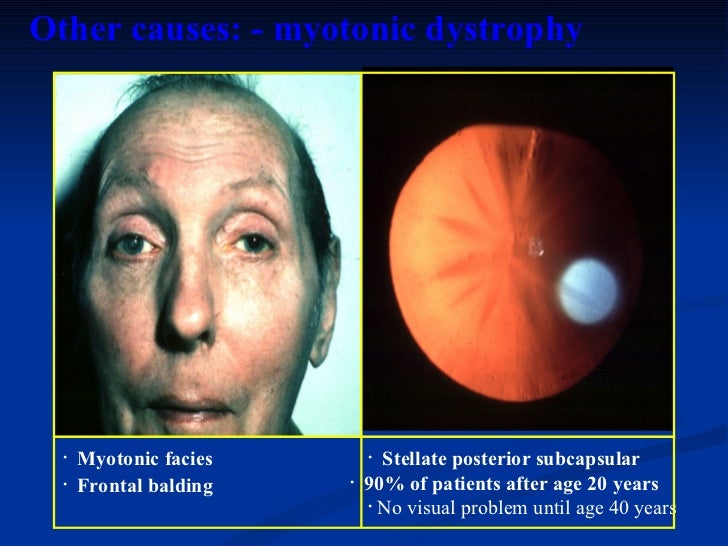 Other causes: - myotonic dystrophy

· Myotonic facies
· Frontal balding

· Stellate posterior subcapsular
· 90% of patients after age 20 years
· No visual problem until age 40 years